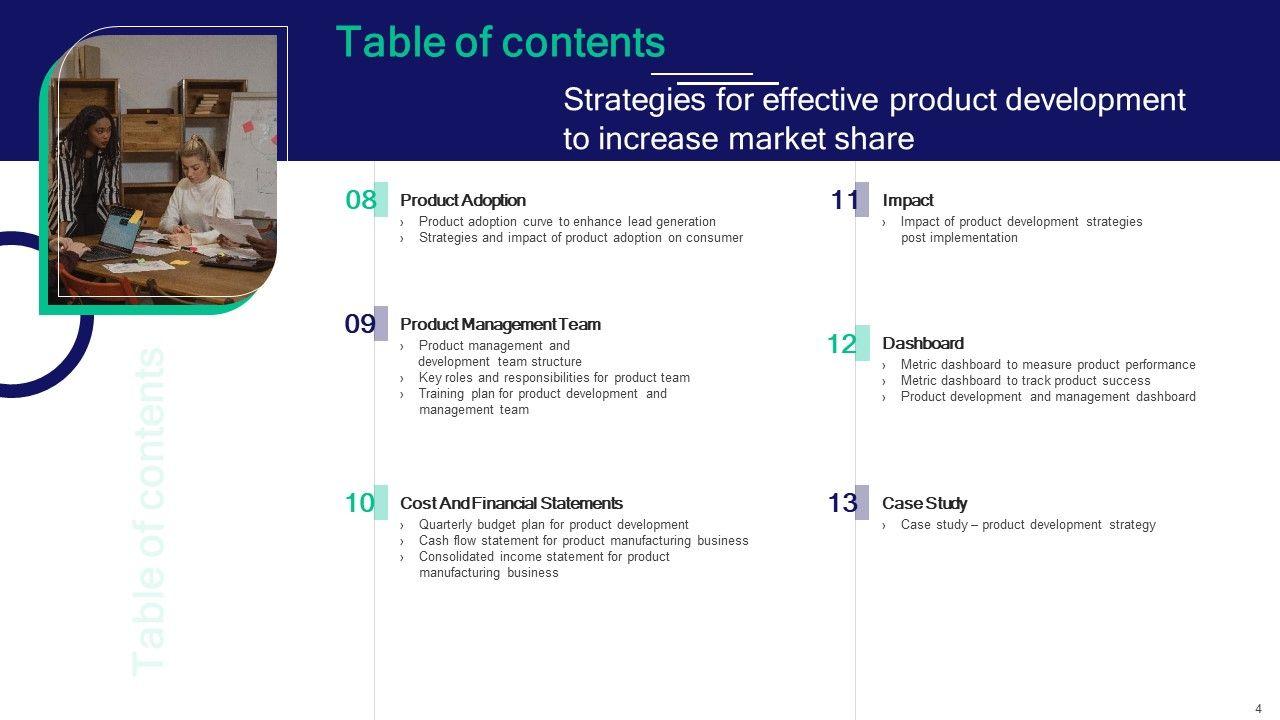 Table of contents

Strategies for effective product development to increase market share

Table of contents

08 Product Adoption
› Product adoption curve to enhance lead generation
› Strategies and impact of product adoption on consumer

09 Product Management Team
› Product management and development team structure
› Key roles and responsibilities for product team
› Training plan for product development and management team

10 Cost And Financial Statements
› Quarterly budget plan for product development
› Cash flow statement for product manufacturing business
› Consolidated income statement for product manufacturing business

11 Impact
› Impact of product development strategies post implementation

12 Dashboard
› Metric dashboard to measure product performance
› Metric dashboard to track product success
› Product development and management dashboard

13 Case Study
› Case study – product development strategy

4